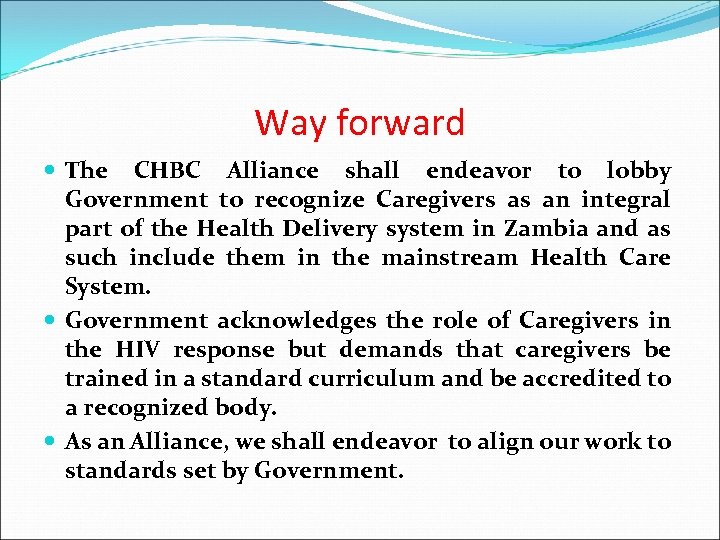 Way forward

- The CHBC Alliance shall endeavor to lobby Government to recognize Caregivers as an integral part of the Health Delivery system in Zambia and as such include them in the mainstream Health Care System.
- Government acknowledges the role of Caregivers in the HIV response but demands that caregivers be trained in a standard curriculum and be accredited to a recognized body.
- As an Alliance, we shall endeavor to align our work to standards set by Government.